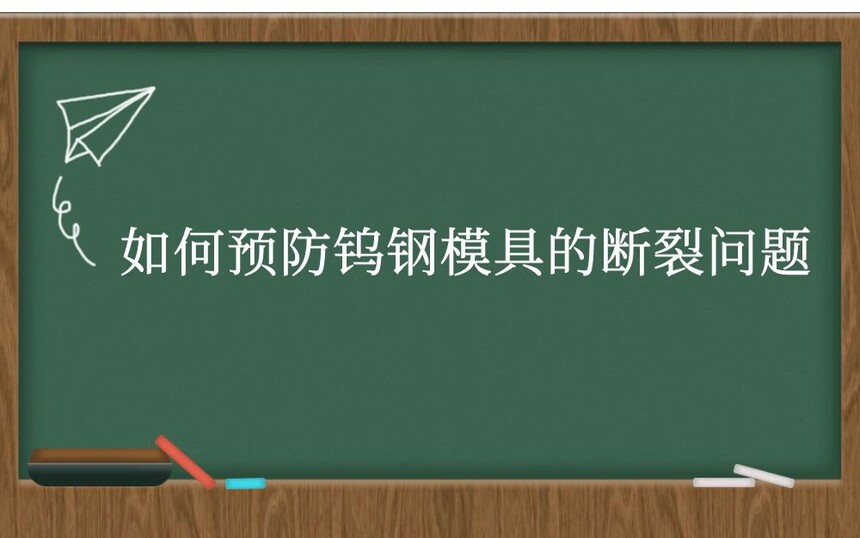 如何预防钨钢模具的断裂问题